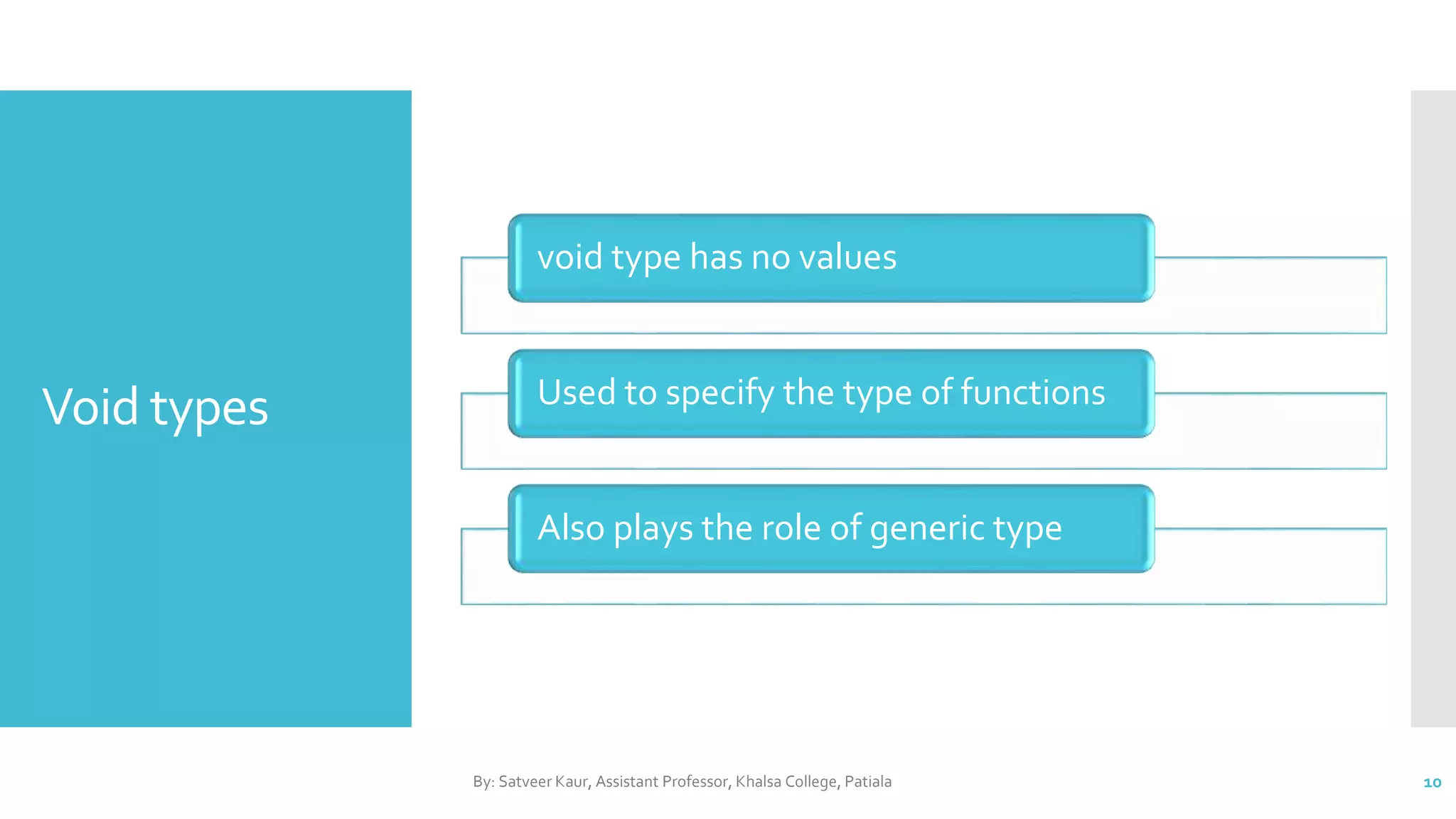 Void types

void type has no values

Used to specify the type of functions

Also plays the role of generic type

By: Satveer Kaur, Assistant Professor, Khalsa College, Patiala

10